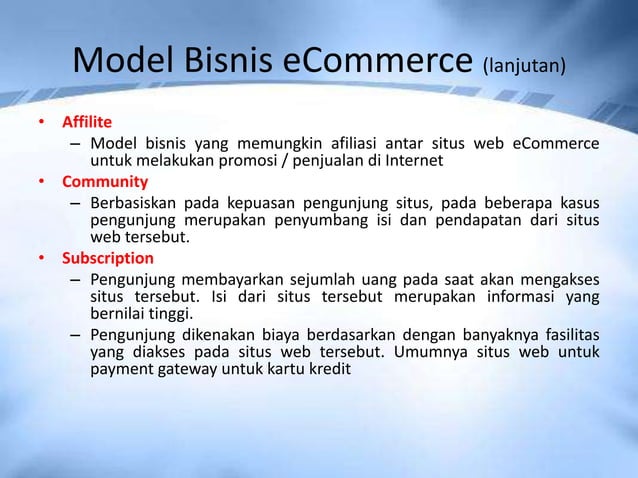 Model Bisnis eCommerce (lanjutan)

• Affilite
– Model bisnis yang memungkin afiliasi antar situs web eCommerce untuk melakukan promosi / penjualan di Internet
• Community
– Berbasiskan pada kepuasan pengunjung situs, pada beberapa kasus pengunjung merupakan penyumbang isi dan pendapatan dari situs web tersebut.
• Subscription
– Pengunjung membayarkan sejumlah uang pada saat akan mengakses situs tersebut. Isi dari situs tersebut merupakan informasi yang bernilai tinggi.
– Pengunjung dikenakan biaya berdasarkan dengan banyaknya fasilitas yang diakses pada situs web tersebut. Umumnya situs web untuk payment gateway untuk kartu kredit